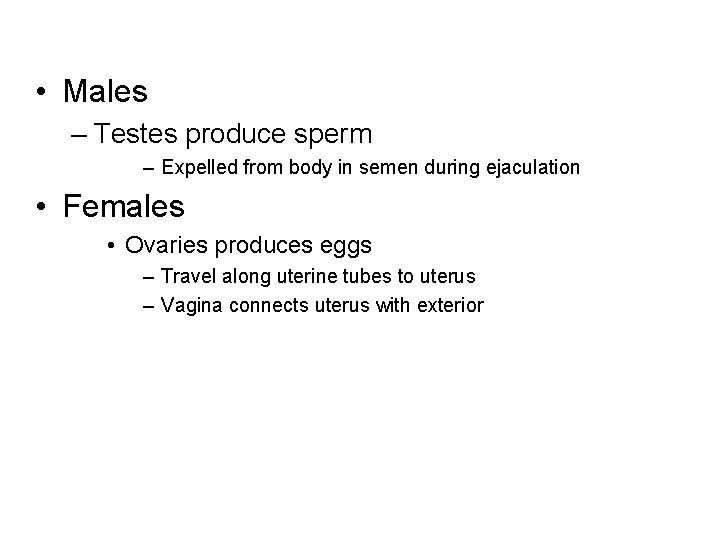 • Males
– Testes produce sperm
– Expelled from body in semen during ejaculation
• Females
• Ovaries produces eggs
– Travel along uterine tubes to uterus
– Vagina connects uterus with exterior